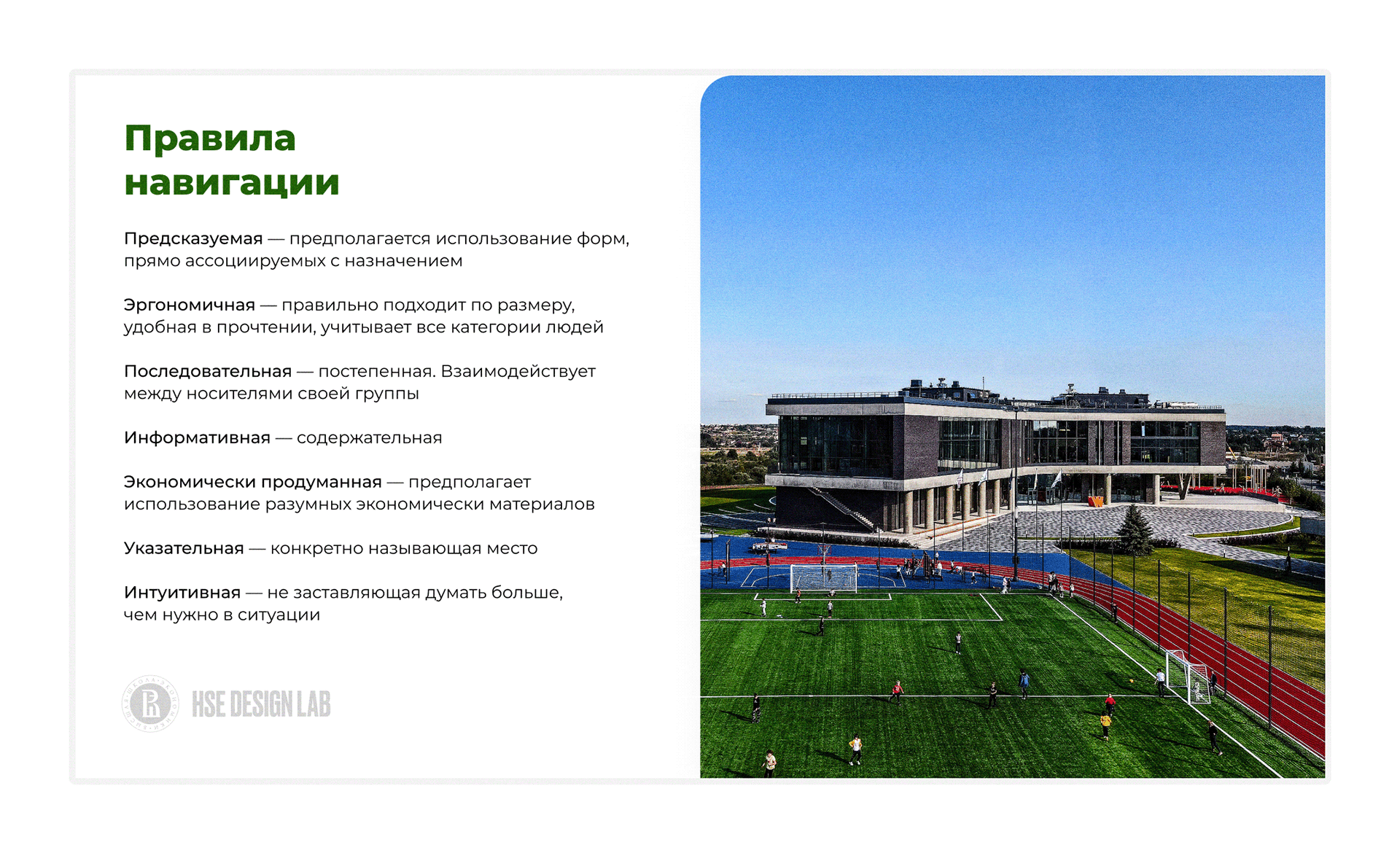 Правила навигации

Предсказуемая — предполагается использование форм, прямо ассоциируемых с назначением

Эргономичная — правильно подходит по размеру, удобная в прочтении, учитывает все категории людей

Последовательная — постепенная. Взаимодействует между носителями своей группы

Информативная — содержательная

Экономически продуманная — предполагает использование разумных экономически материалов

Указательная — конкретно называющая место

Интуитивная — не заставляющая думать больше, чем нужно в ситуации

HSE DESIGN LAB